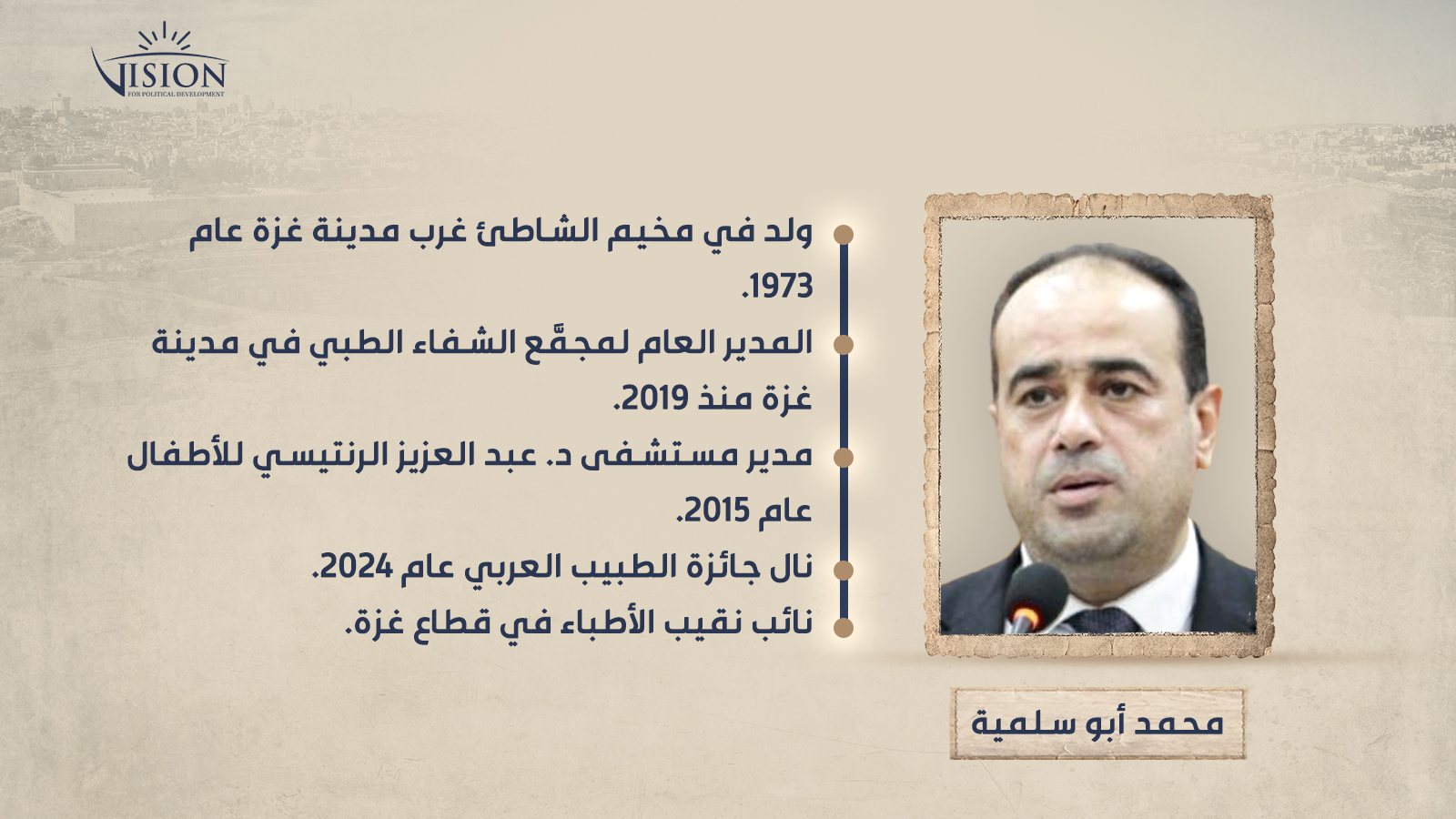 VISION
FOR POLITICAL DEVELOPMENT

ولد في مخيم الشاطئ غرب مدينة غزة عام 1973.

المدير العام لمجمَّع الشفاء الطبي في مدينة غزة منذ 2019.

مدير مستشفى د. عبد العزيز الرنتيسي للأطفال عام 2015.

نال جائزة الطبيب العربي عام 2024.

نائب نقيب الأطباء في قطاع غزة.

محمد أبو سلمية